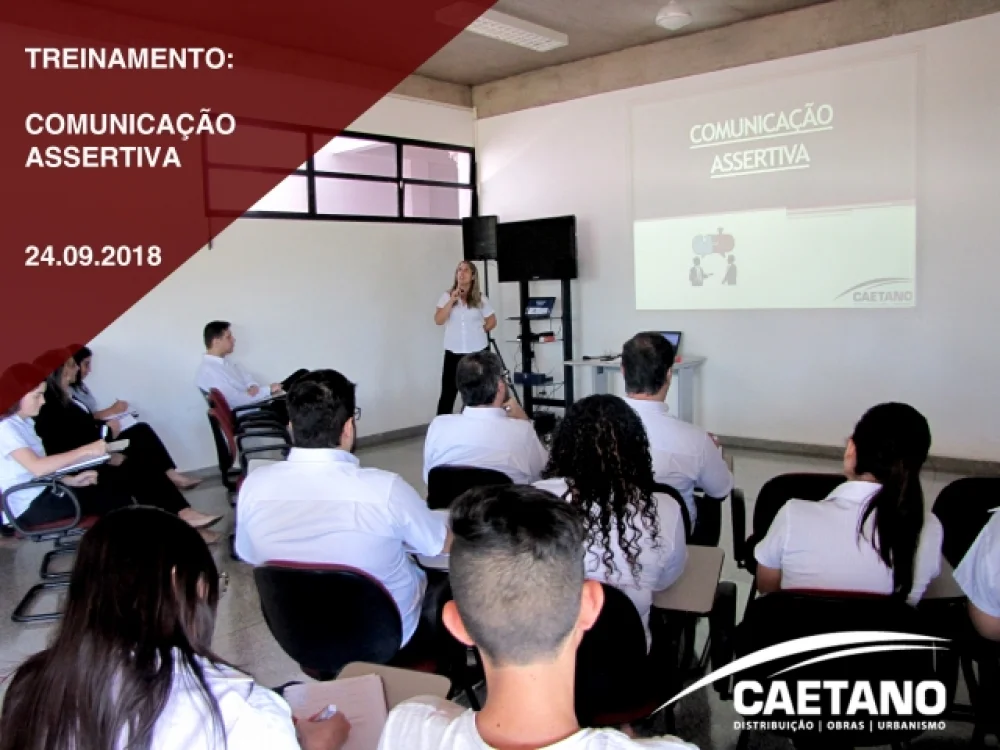 TREINAMENTO:

COMUNICAÇÃO
ASSERTIVA

24.09.2018

COMUNICAÇÃO
ASSERTIVA

CAETANO

CAETANO
DISTRIBUIÇÃO | OBRAS | URBANISMO